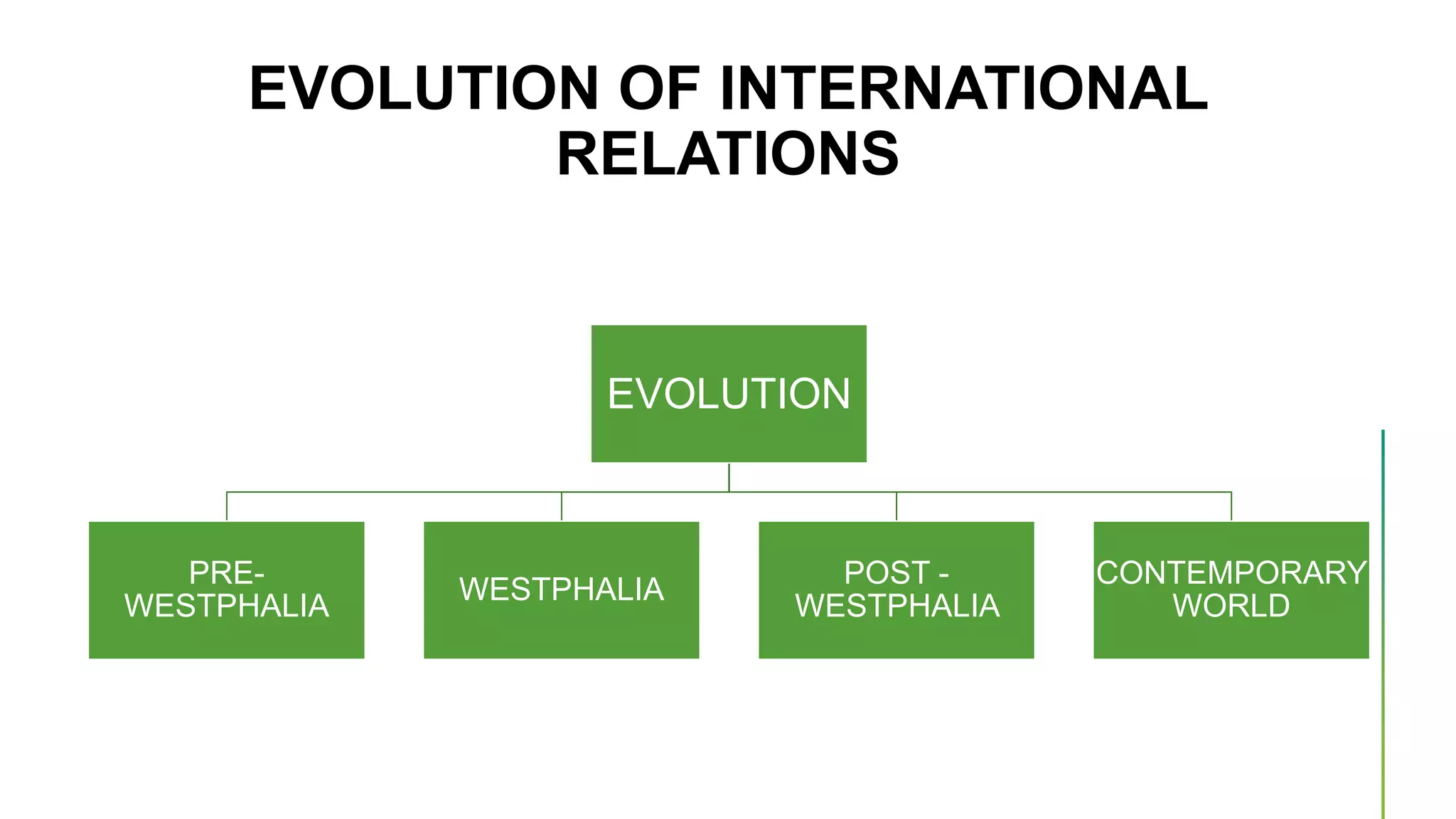 EVOLUTION OF INTERNATIONAL RELATIONS

EVOLUTION

PRE-WESTPHALIA

WESTPHALIA

POST - WESTPHALIA

CONTEMPORARY WORLD